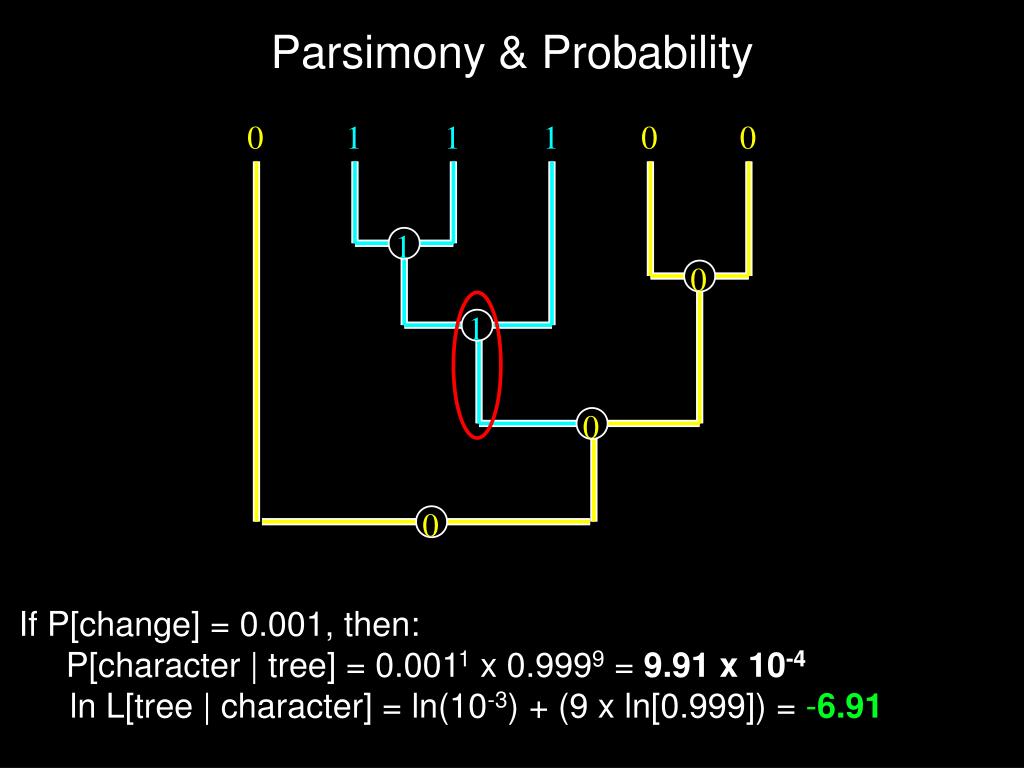 Parsimony & Probability

0 1 1 1 0 0

1

0

1

0

0

If P[change] = 0.001, then:

P[character | tree] = $0.001^1$ x $0.999^9$ = **9.91 x $10^{-4}$**

ln L[tree | character] = ln($10^{-3}$) + (9 x ln[0.999]) = -**6.91**